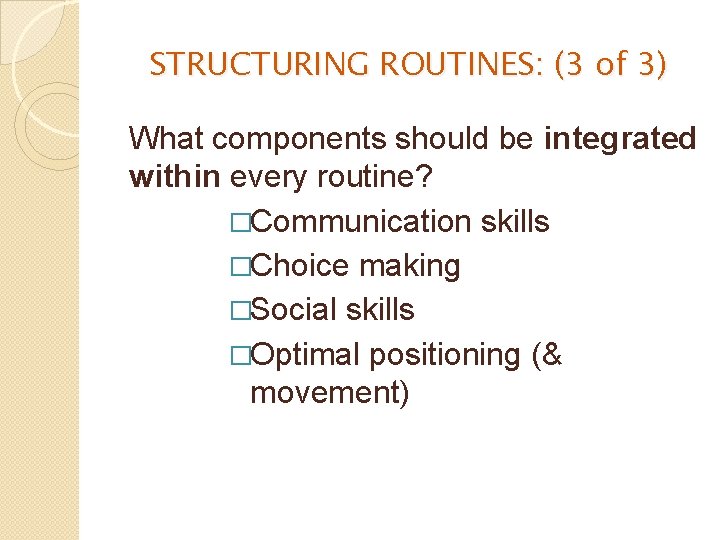 STRUCTURING ROUTINES: (3 of 3)

What components should be integrated within every routine?

□Communication skills

□Choice making

□Social skills

□Optimal positioning (& movement)